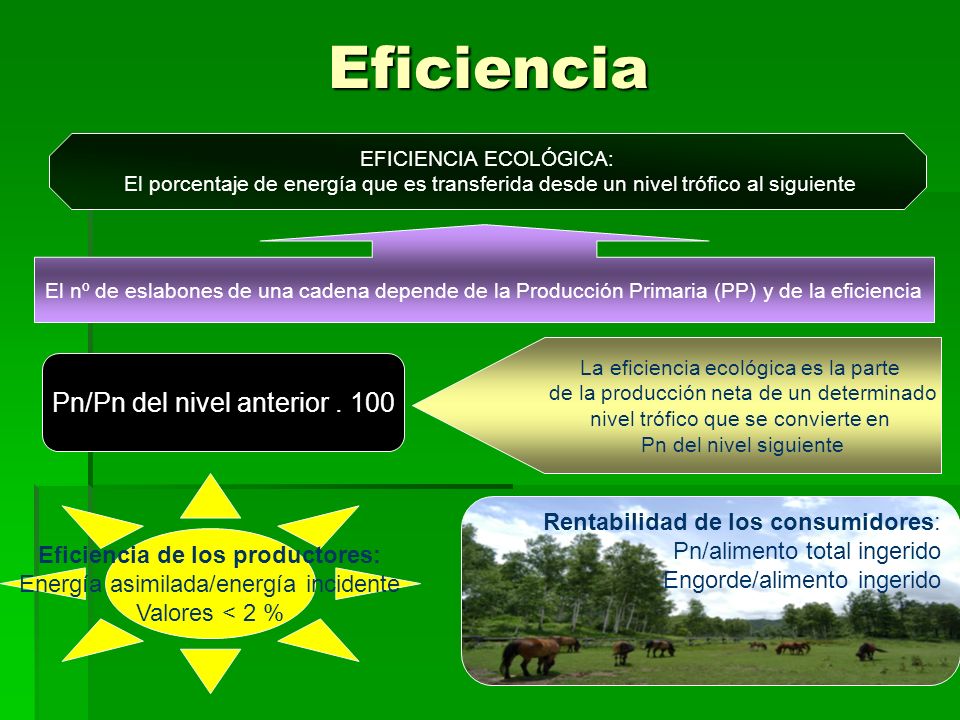 Eficiencia

EFICIENCIA ECOLÓGICA:
El porcentaje de energía que es transferida desde un nivel trófico al siguiente

El nº de eslabones de una cadena depende de la Producción Primaria (PP) y de la eficiencia

Pn/Pn del nivel anterior . 100

La eficiencia ecológica es la parte de la producción neta de un determinado nivel trófico que se convierte en Pn del nivel siguiente

Eficiencia de los productores:
Energía asimilada/energía incidente
Valores < 2 %

Rentabilidad de los consumidores:
Pn/alimento total ingerido
Engorde/alimento ingerido